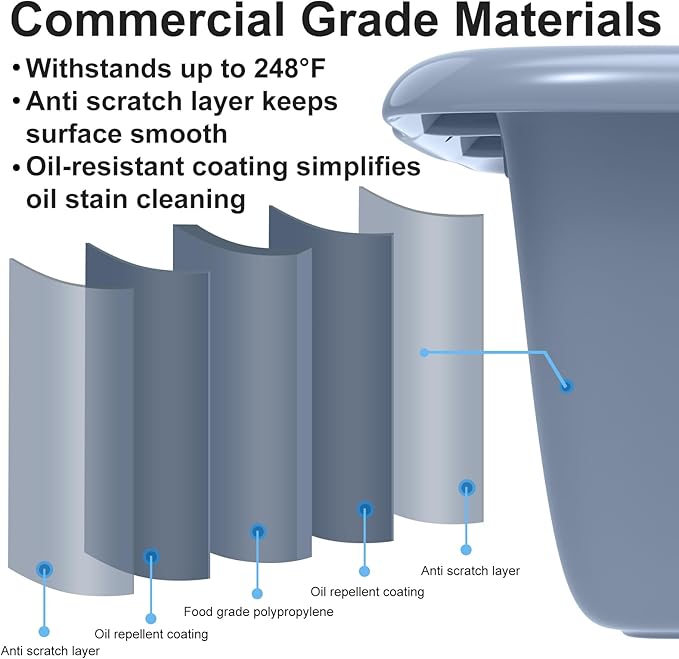 Commercial Grade Materials

• Withstands up to 248°F

• Anti scratch layer keeps surface smooth

• Oil-resistant coating simplifies oil stain cleaning

Anti scratch layer

Oil repellent coating

Food grade polypropylene

Oil repellent coating

Anti scratch layer